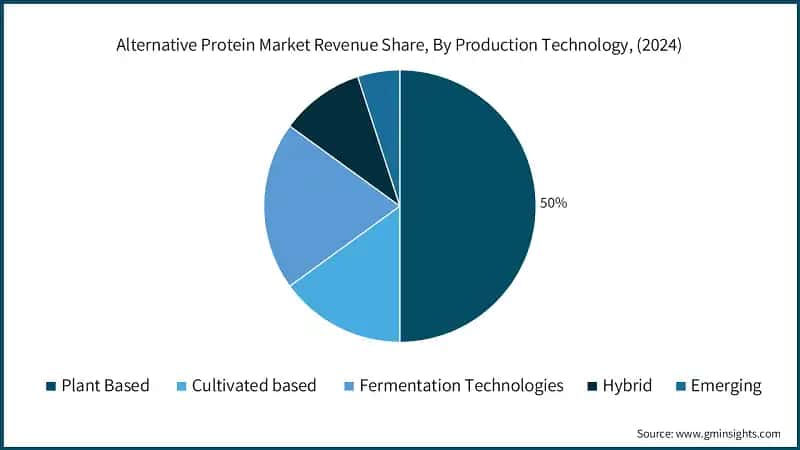 Alternative Protein Market Revenue Share, By Production Technology, (2024)

50%

Plant Based
Cultivated based
Fermentation Technologies
Hybrid
Emerging

Source: www.gminsights.com